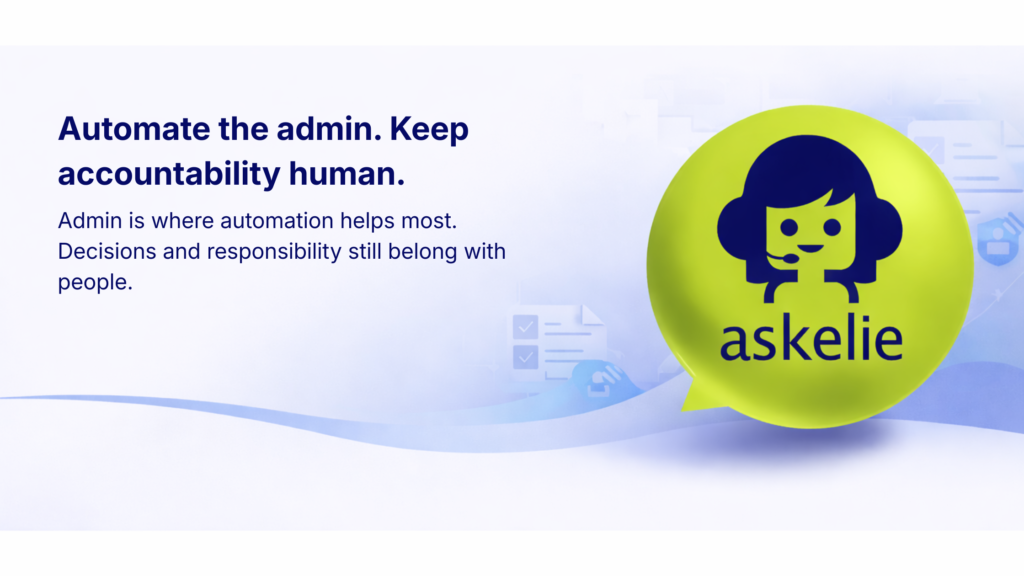 Automate the admin. Keep accountability human.

Admin is where automation helps most. Decisions and responsibility still belong with people.

askelie